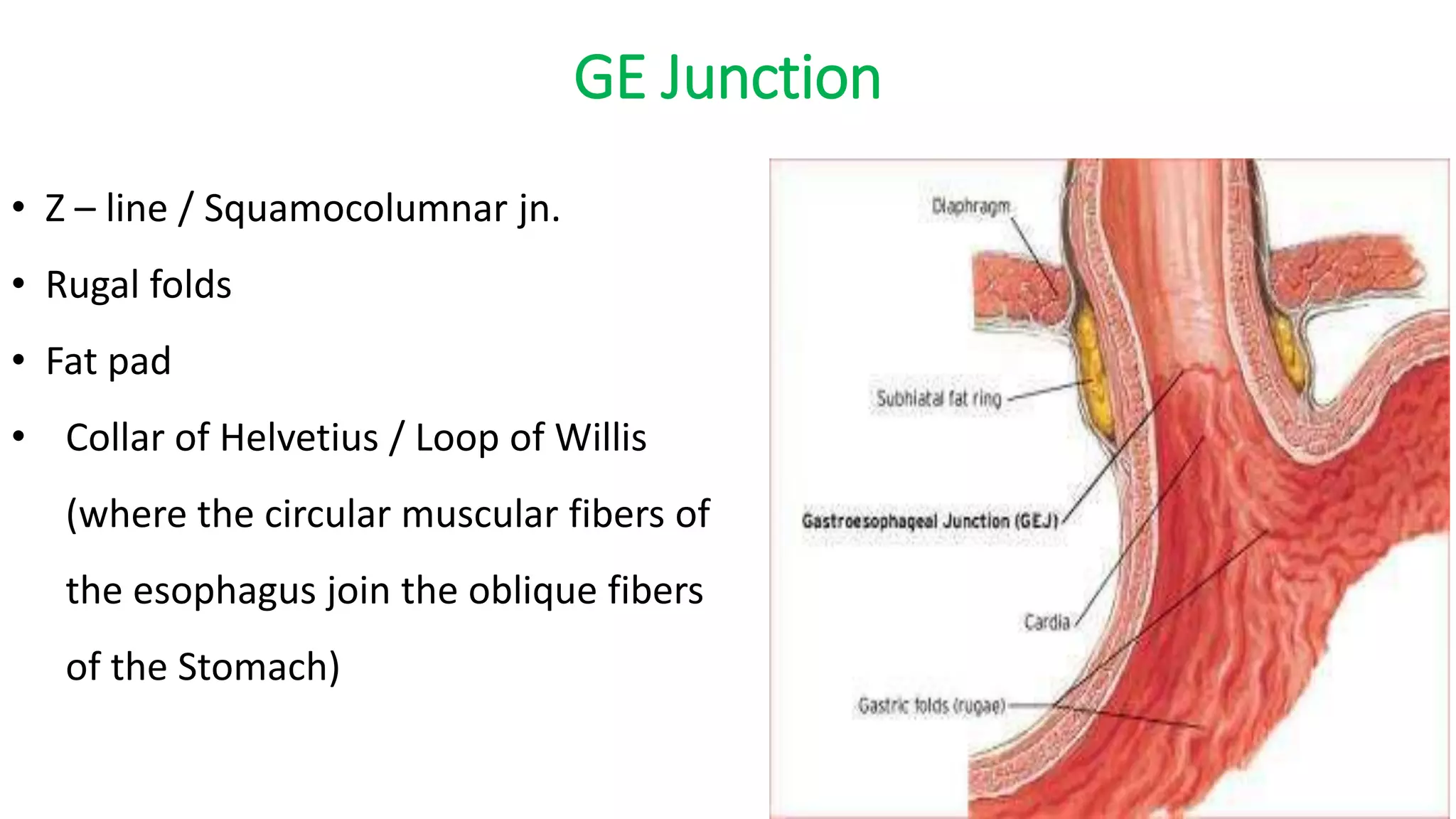 GE Junction

• Z – line / Squamocolumnar jn.
• Rugal folds
• Fat pad
• Collar of Helvetius / Loop of Willis (where the circular muscular fibers of the esophagus join the oblique fibers of the Stomach)

Diaphragm
Subhiatal fat ring
Gastroesophageal Junction (GEJ)
Cardia
Gastric folds (rugae)